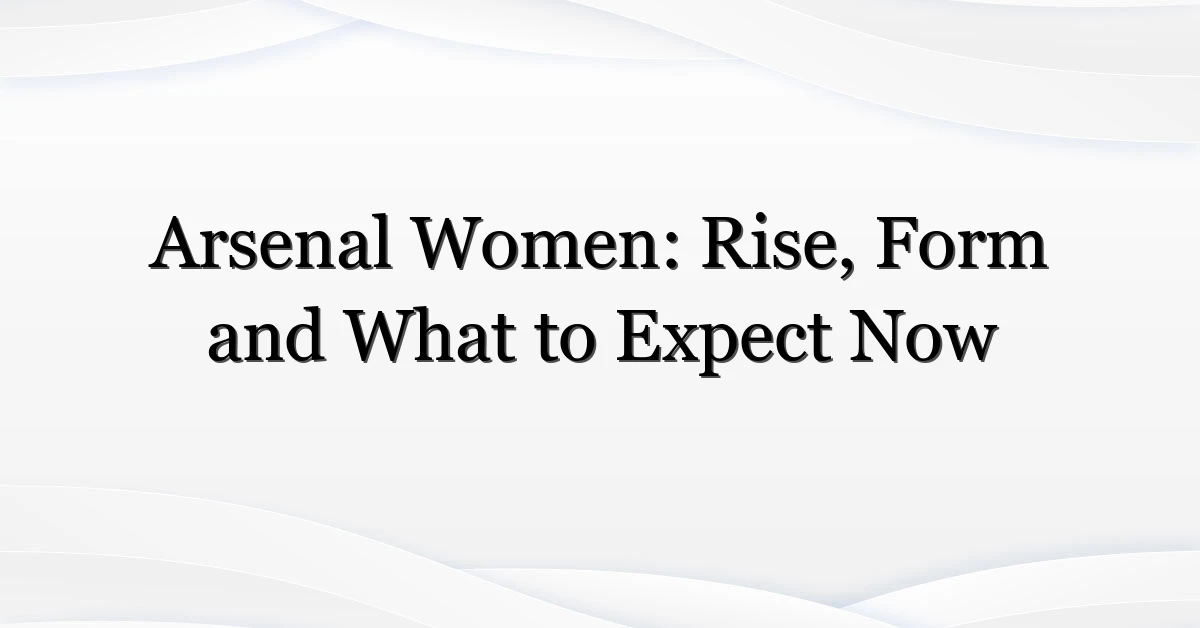 Arsenal Women: Rise, Form and What to Expect Now